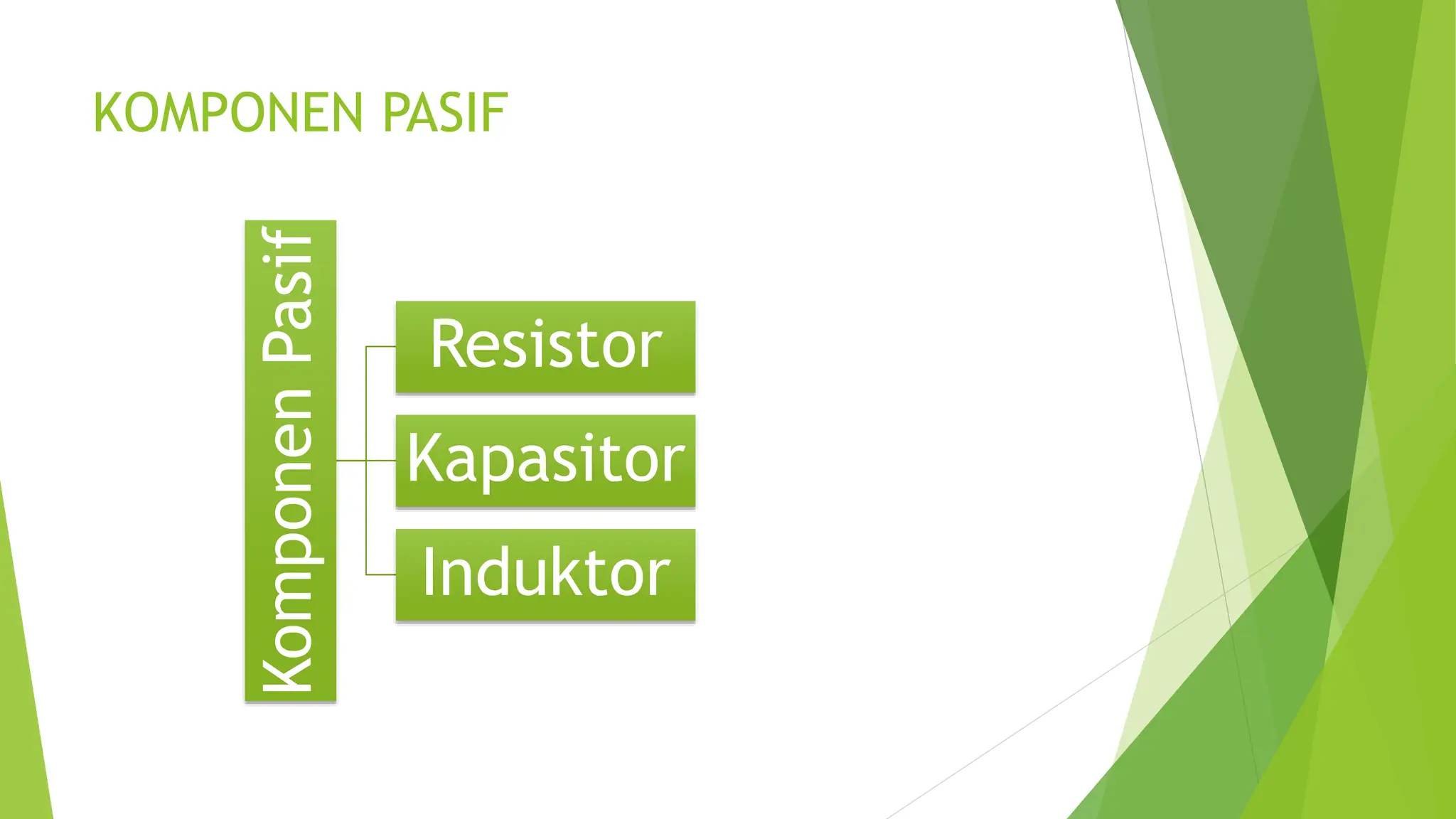 KOMPONEN PASIF

Komponen Pasif

Resistor

Kapasitor

Induktor